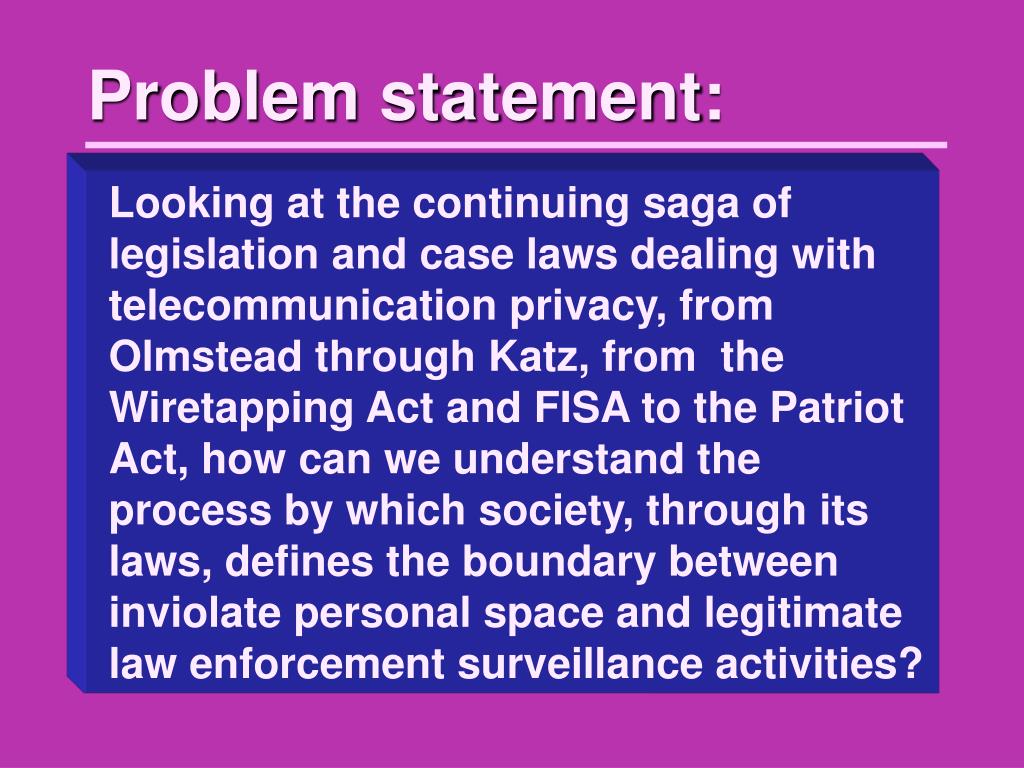 Problem statement:

Looking at the continuing saga of legislation and case laws dealing with telecommunication privacy, from Olmstead through Katz, from the Wiretapping Act and FISA to the Patriot Act, how can we understand the process by which society, through its laws, defines the boundary between inviolate personal space and legitimate law enforcement surveillance activities?